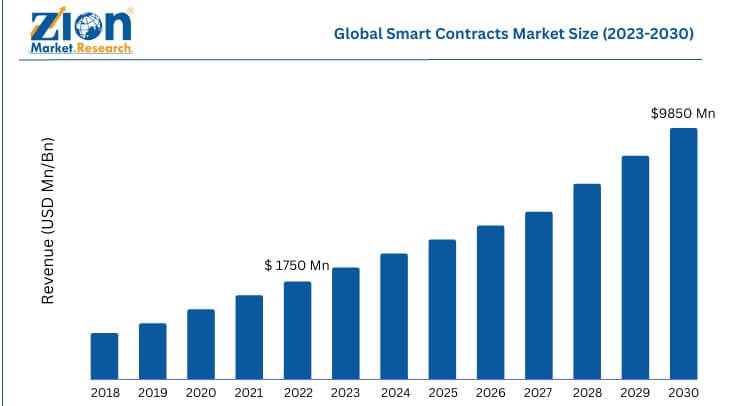 Zion
Market.Research

Global Smart Contracts Market Size (2023-2030)

Revenue (USD Mn/Bn)

$9850 Mn

$ 1750 Mn

2018 2019 2020 2021 2022 2023 2024 2025 2026 2027 2028 2029 2030